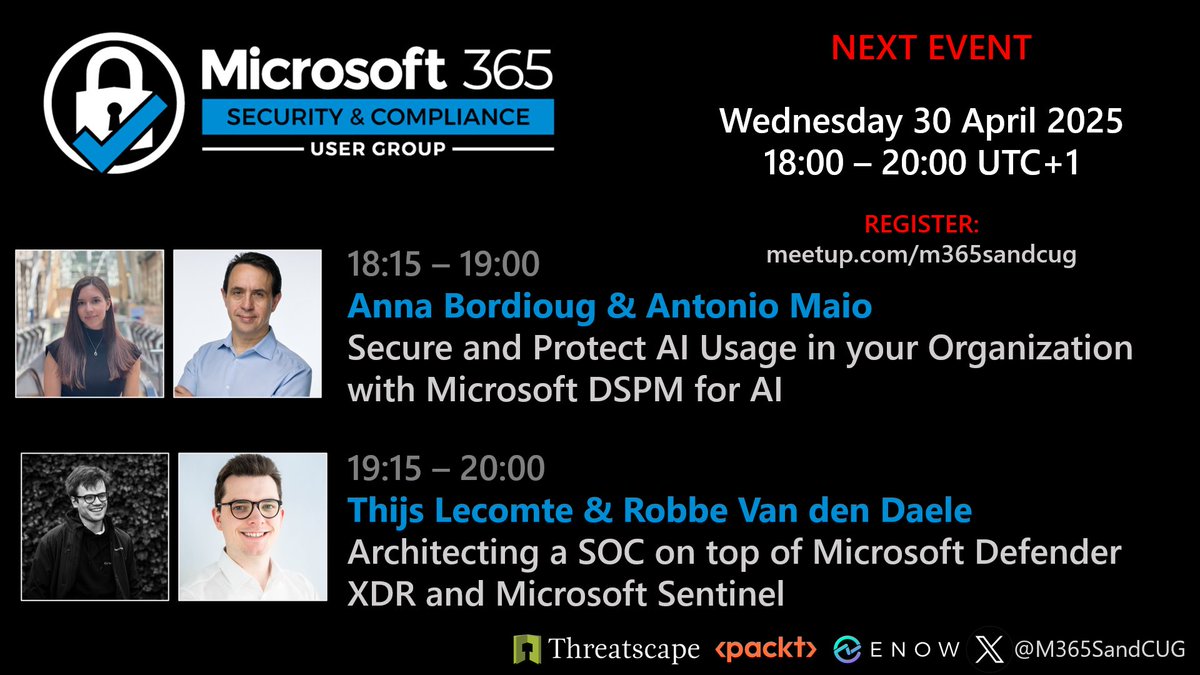 Microsoft 365
SECURITY & COMPLIANCE
USER GROUP

NEXT EVENT

Wednesday 30 April 2025
18:00 – 20:00 UTC+1

REGISTER:
meetup.com/m365sandcug

18:15 – 19:00
Anna Bordioug & Antonio Maio
Secure and Protect AI Usage in your Organization with Microsoft DSPM for AI

19:15 – 20:00
Thijs Lecomte & Robbe Van den Daele
Architecting a SOC on top of Microsoft Defender XDR and Microsoft Sentinel

Threatscape <packt> ENOW @M365SandCUG